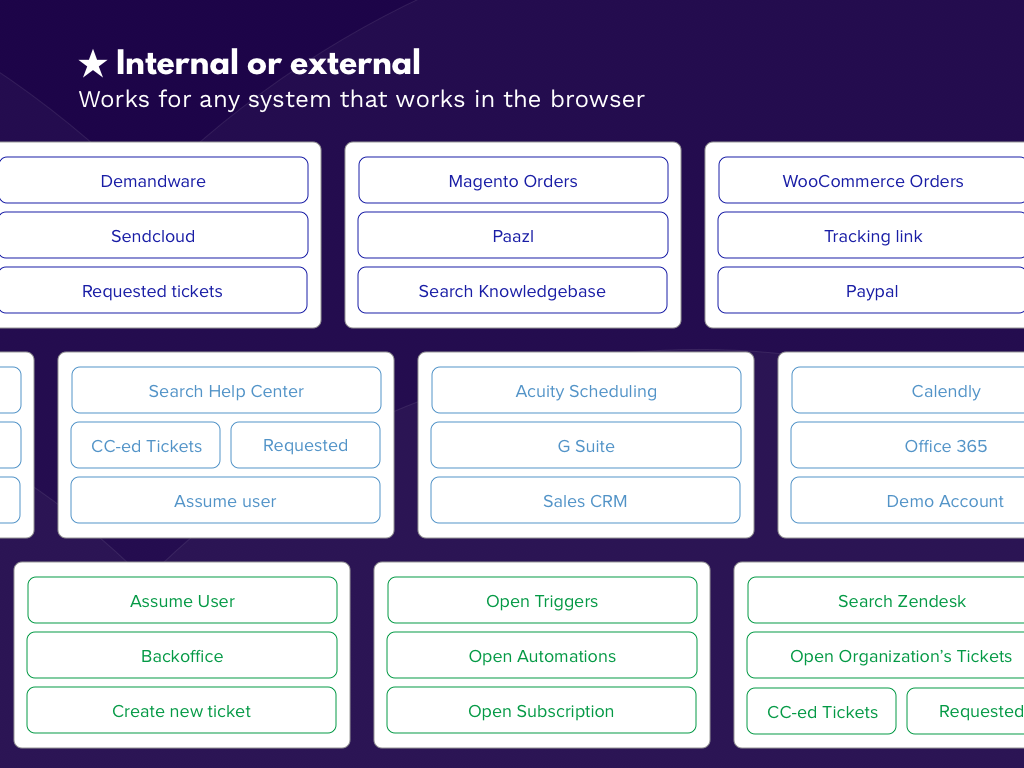 ★ Internal or external
Works for any system that works in the browser

Demandware
Sendcloud
Requested tickets

Magento Orders
Paazl
Search Knowledgebase

WooCommerce Orders
Tracking link
Paypal

Search Help Center
CC-ed Tickets
Requested
Assume user

Acuity Scheduling
G Suite
Sales CRM

Calendly
Office 365
Demo Account

Assume User
Backoffice
Create new ticket

Open Triggers
Open Automations
Open Subscription

Search Zendesk
Open Organization's Tickets
CC-ed Tickets
Requested